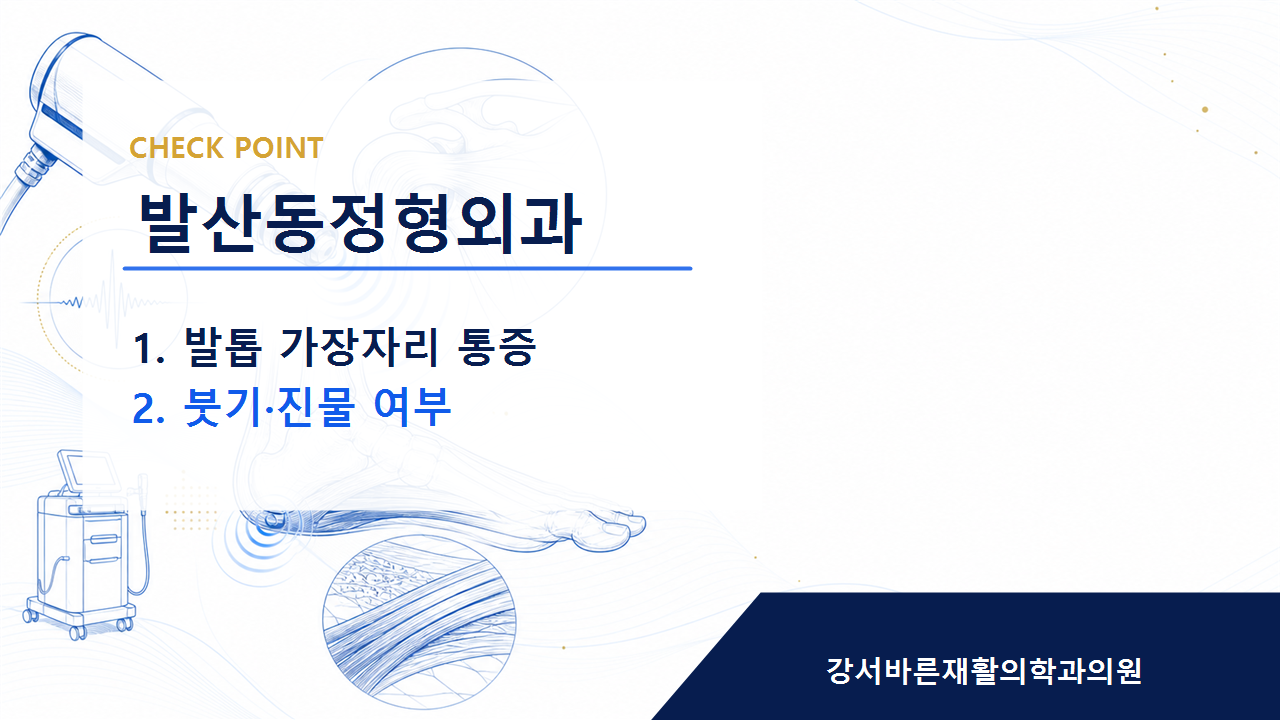 CHECK POINT

발산동정형외과

1. 발톱 가장자리 통증
2. 붓기·진물 여부

강서바른재활의학과의원